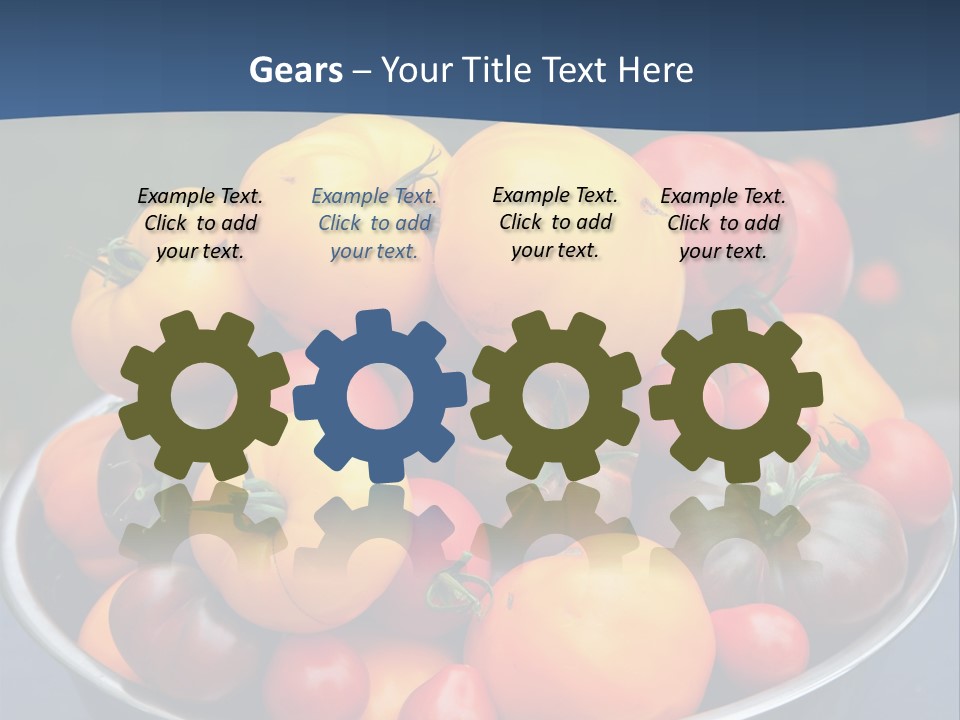 Gears – Your Title Text Here

Example Text. Click to add your text.

Example Text. Click to add your text.

Example Text. Click to add your text.

Example Text. Click to add your text.